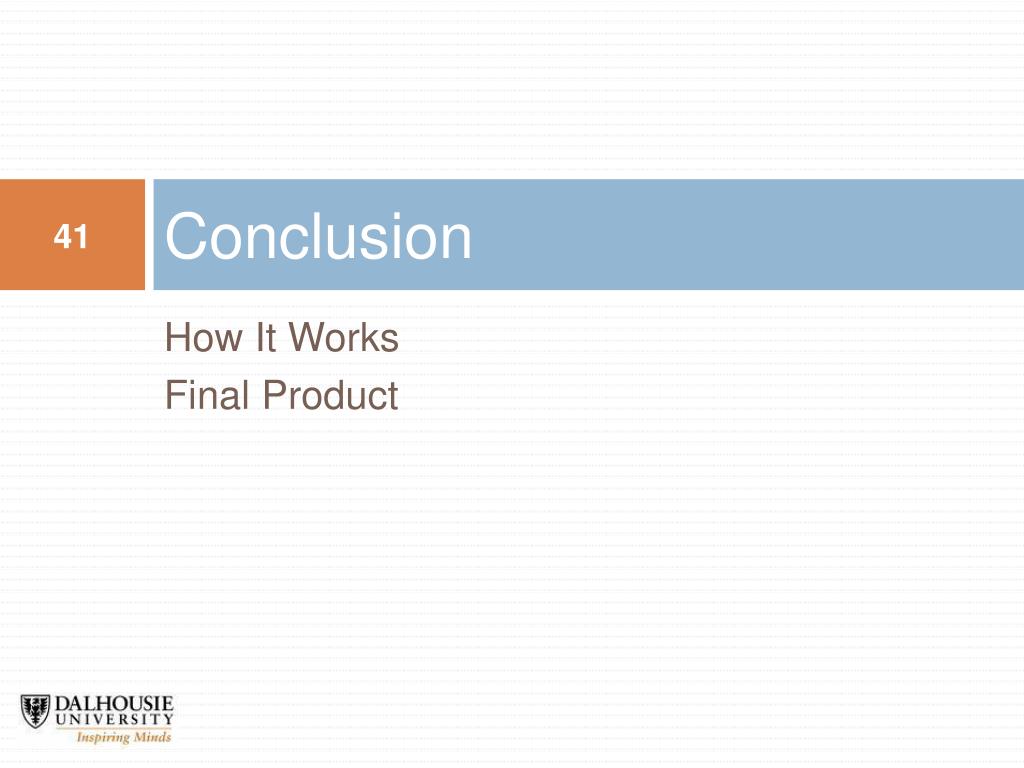 41

Conclusion

How It Works
Final Product

DALHOUSIE
UNIVERSITY
Inspiring Minds